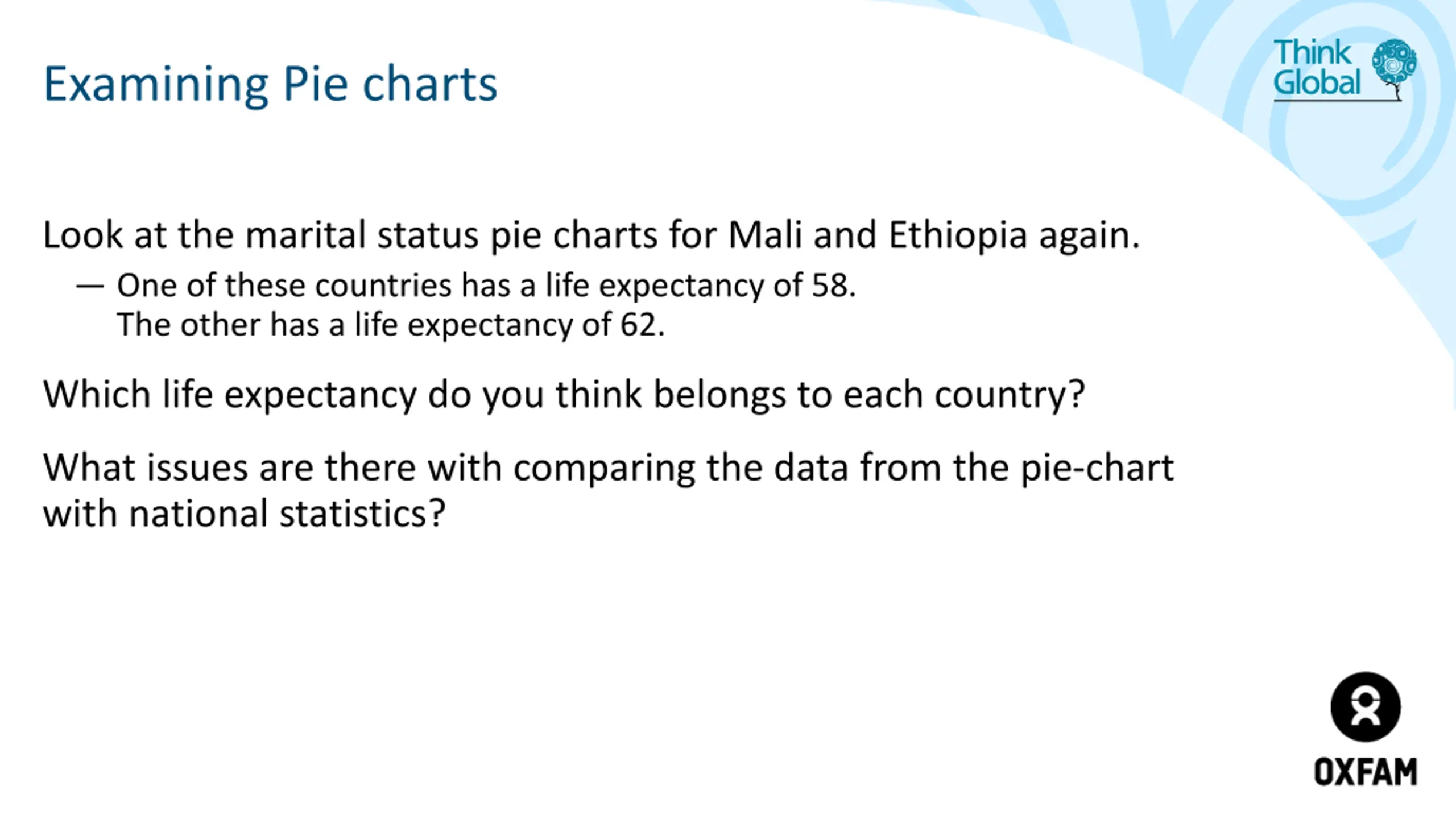 Examining Pie charts

Think Global

Look at the marital status pie charts for Mali and Ethiopia again.

— One of these countries has a life expectancy of 58.
The other has a life expectancy of 62.

Which life expectancy do you think belongs to each country?

What issues are there with comparing the data from the pie-chart with national statistics?

OXFAM